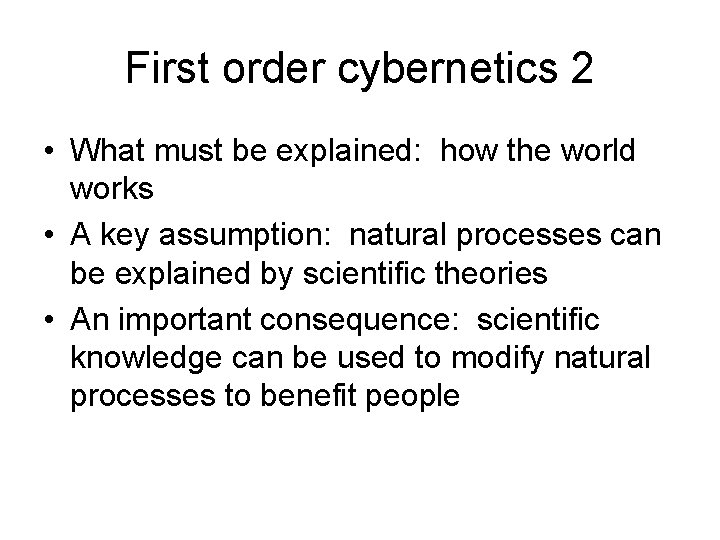 First order cybernetics 2

• What must be explained: how the world works
• A key assumption: natural processes can be explained by scientific theories
• An important consequence: scientific knowledge can be used to modify natural processes to benefit people